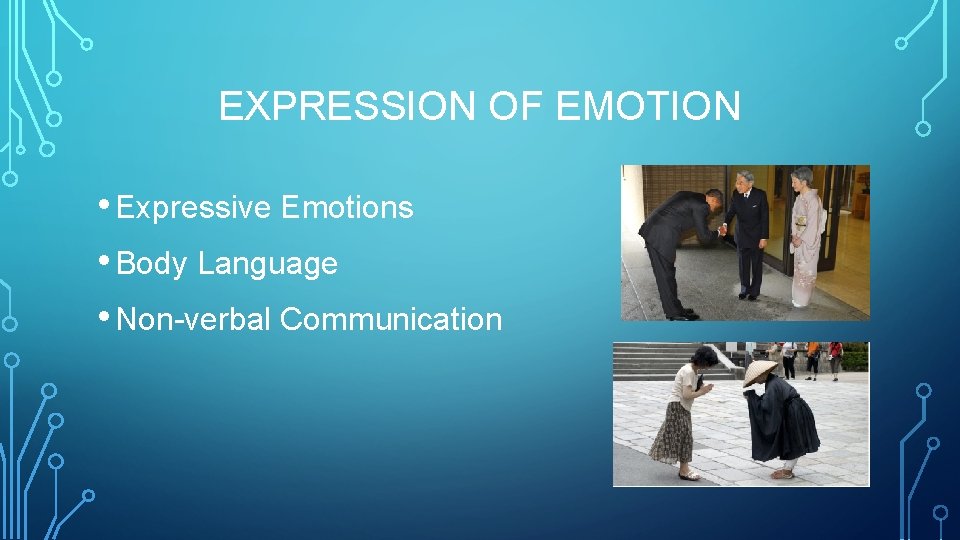 EXPRESSION OF EMOTION

• Expressive Emotions

• Body Language

• Non-verbal Communication